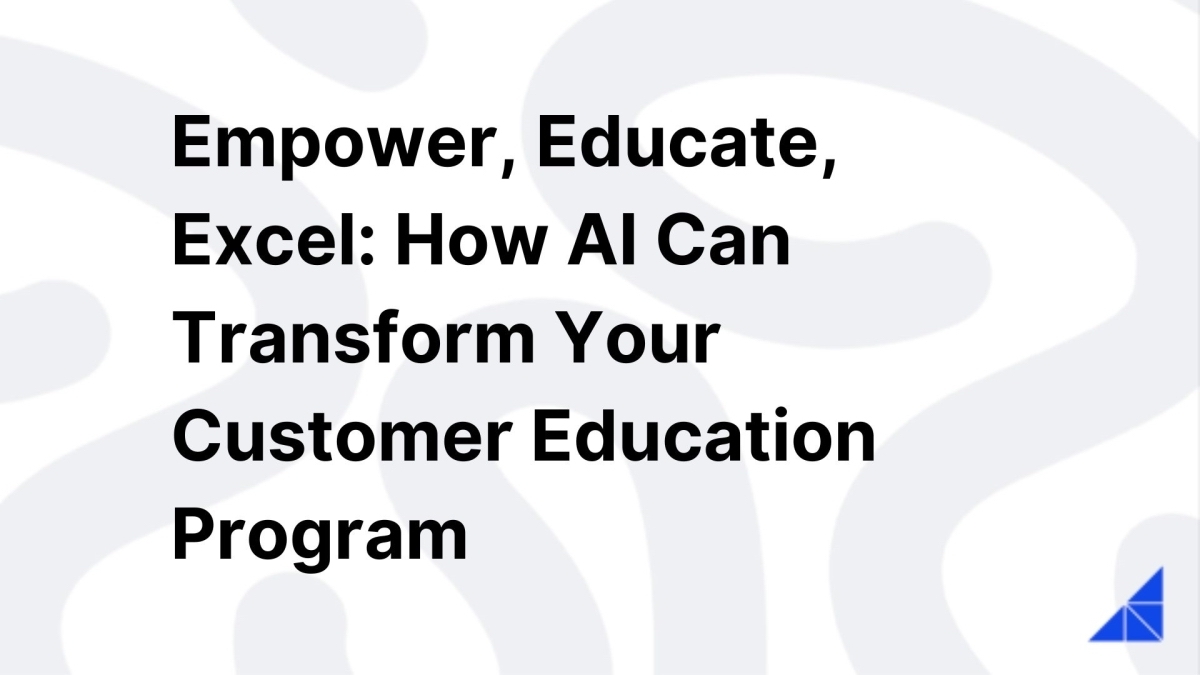 Empower, Educate, Excel: How AI Can Transform Your Customer Education Program